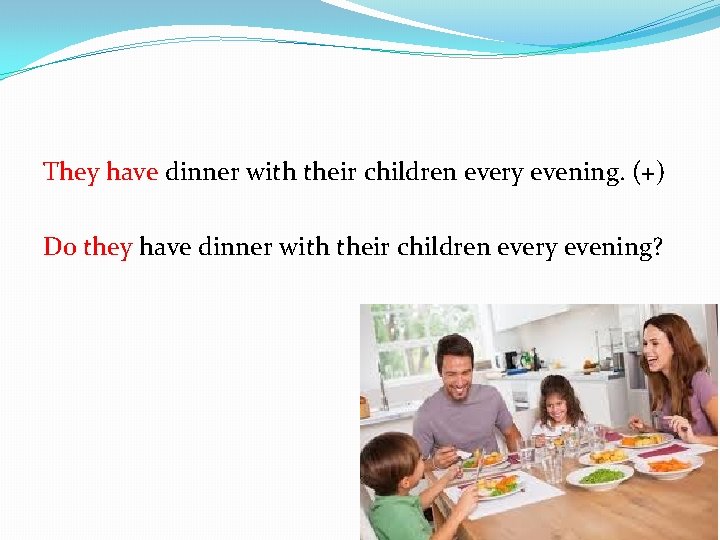 They have dinner with their children every evening. (+)

Do they have dinner with their children every evening?